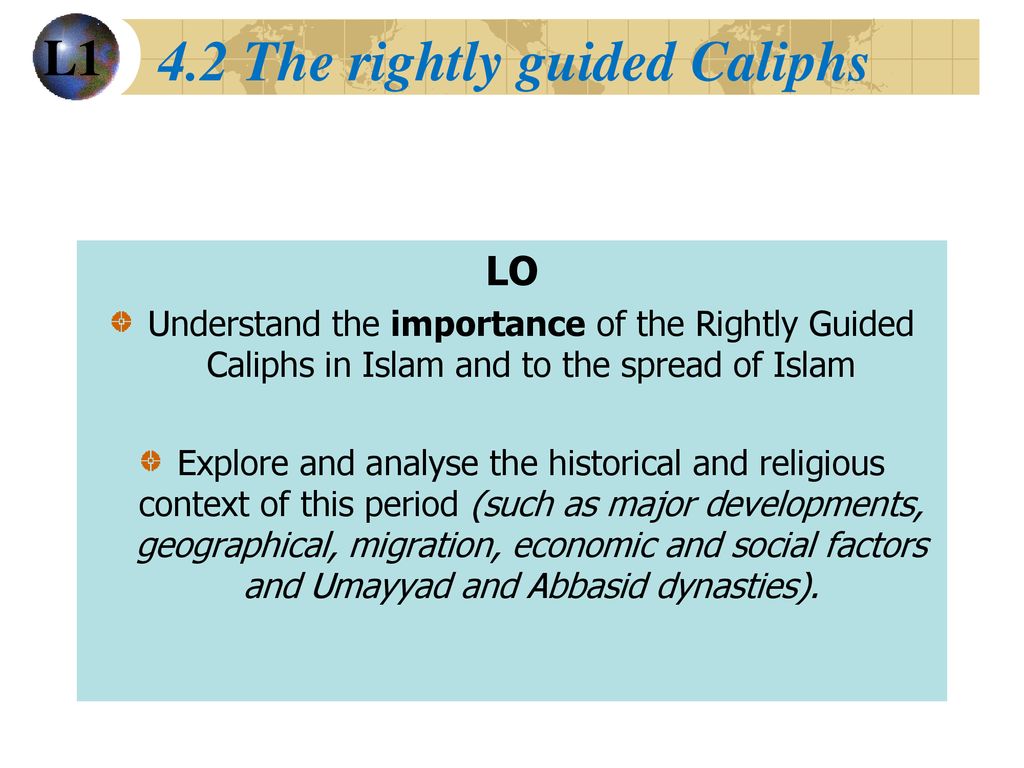 L1

4.2 The rightly guided Caliphs

LO

Understand the importance of the Rightly Guided Caliphs in Islam and to the spread of Islam

Explore and analyse the historical and religious context of this period (such as major developments, geographical, migration, economic and social factors and Umayyad and Abbasid dynasties).